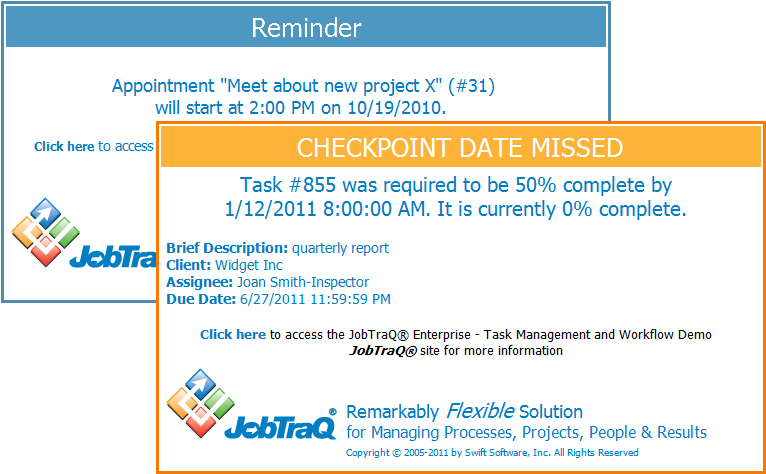 Reminder

Appointment "Meet about new project X" (#31) will start at 2:00 PM on 10/19/2010.

Click here to access

JobTra

CHECKPOINT DATE MISSED

Task #855 was required to be 50% complete by 1/12/2011 8:00:00 AM. It is currently 0% complete.

Brief Description: quarterly report
Client: Widget Inc
Assignee: Joan Smith-Inspector
Due Date: 6/27/2011 11:59:59 PM

Click here to access the JobTraQ® Enterprise - Task Management and Workflow Demo JobTraQ® site for more information

JobTraQ®

Remarkably Flexible Solution
for Managing Processes, Projects, People & Results
Copyright © 2005-2011 by Swift Software, Inc. All Rights Reserved